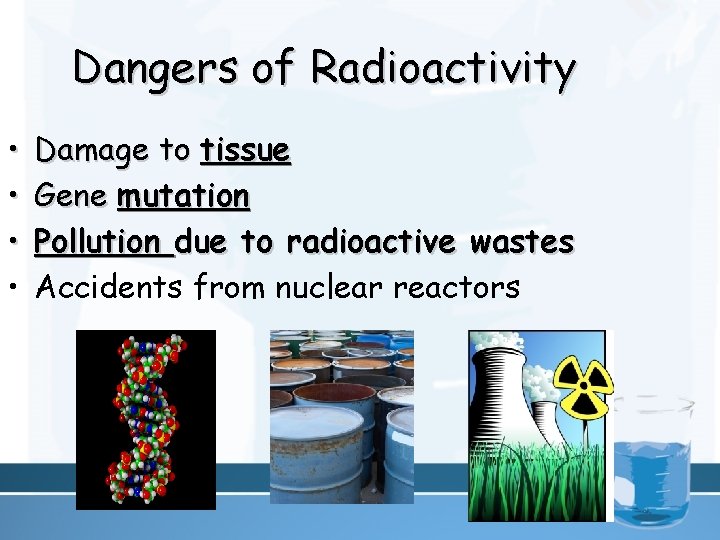 Dangers of Radioactivity

• Damage to tissue
• Gene mutation
• Pollution due to radioactive wastes
• Accidents from nuclear reactors